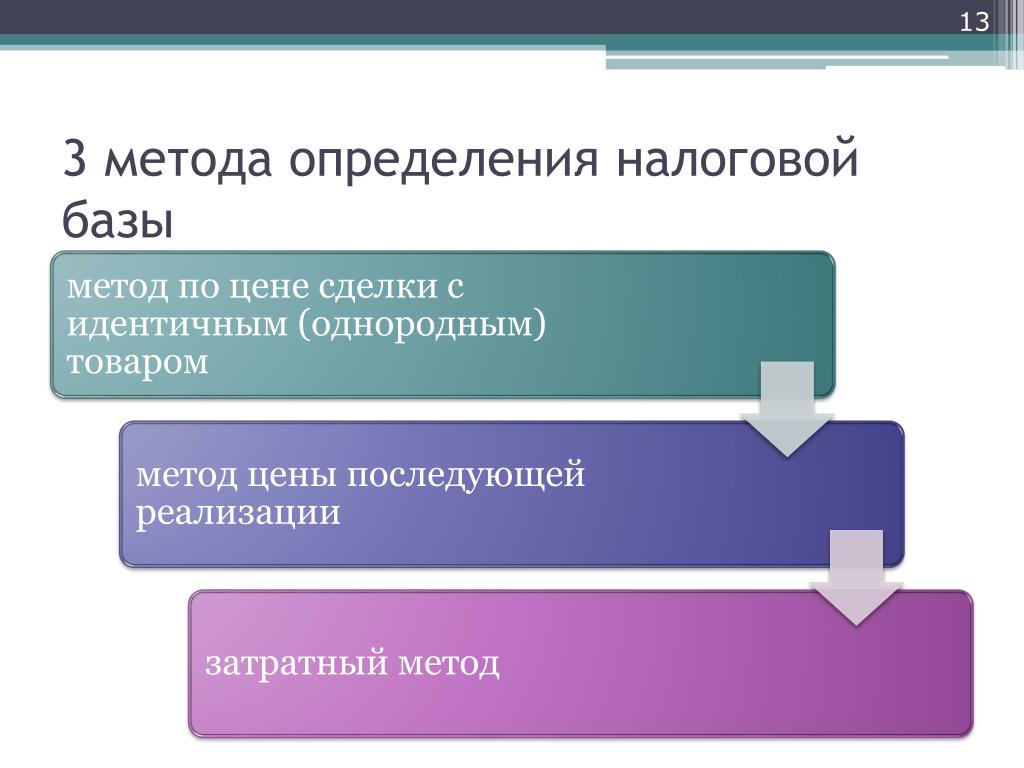 13

3 метода определения налоговой базы

метод по цене сделки с идентичным (однородным) товаром

метод цены последующей реализации

затратный метод